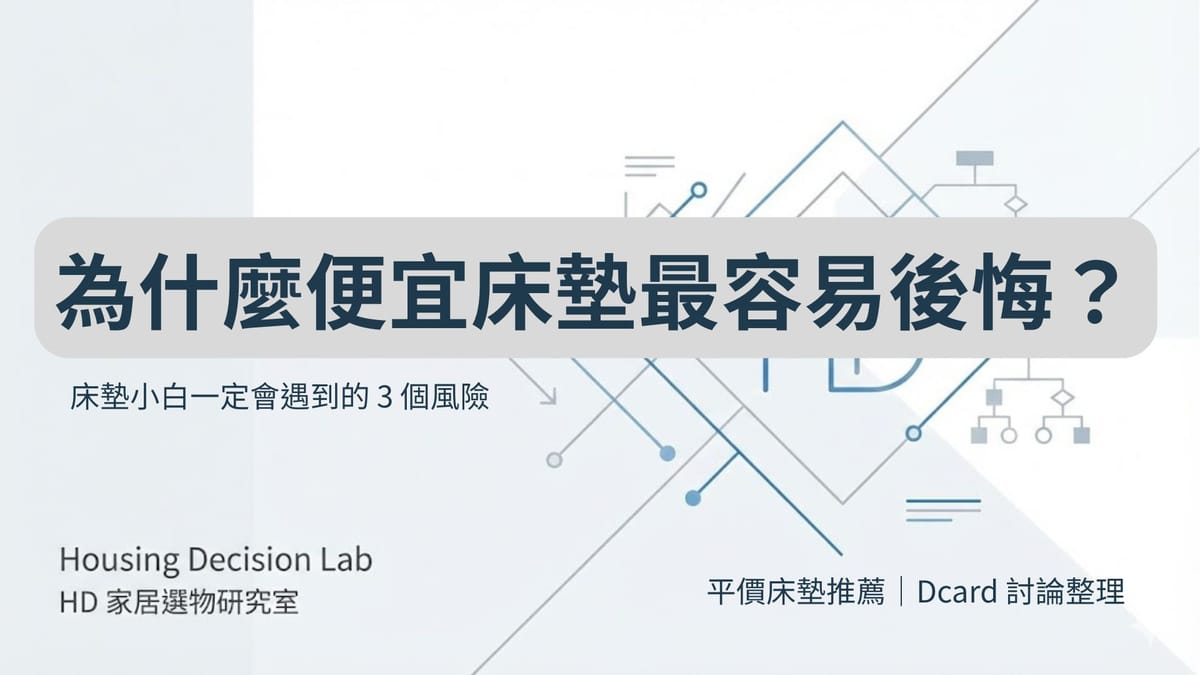 為什麼便宜床墊最容易後悔？

床墊小白一定會遇到的 3 個風險

Housing Decision Lab
HD 家居選物研究室

平價床墊推薦｜Dcard 討論整理